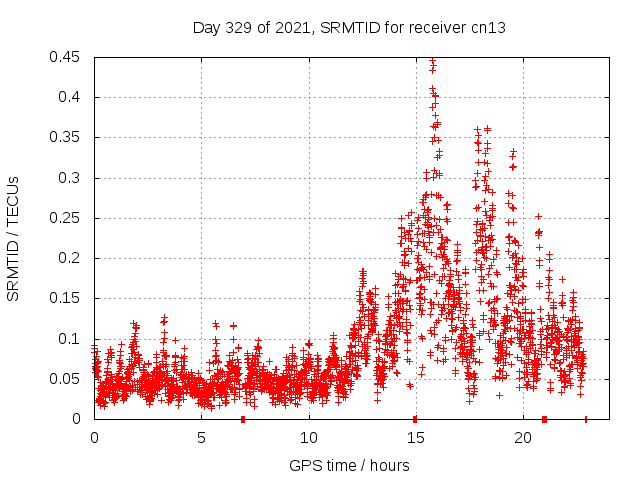 Day 329 of 2021, SRMTID for receiver cn13

SRMTID / TECUs

0.45
0.4
0.35
0.3
0.25
0.2
0.15
0.1
0.05
0

0
5
10
15
20

GPS time / hours